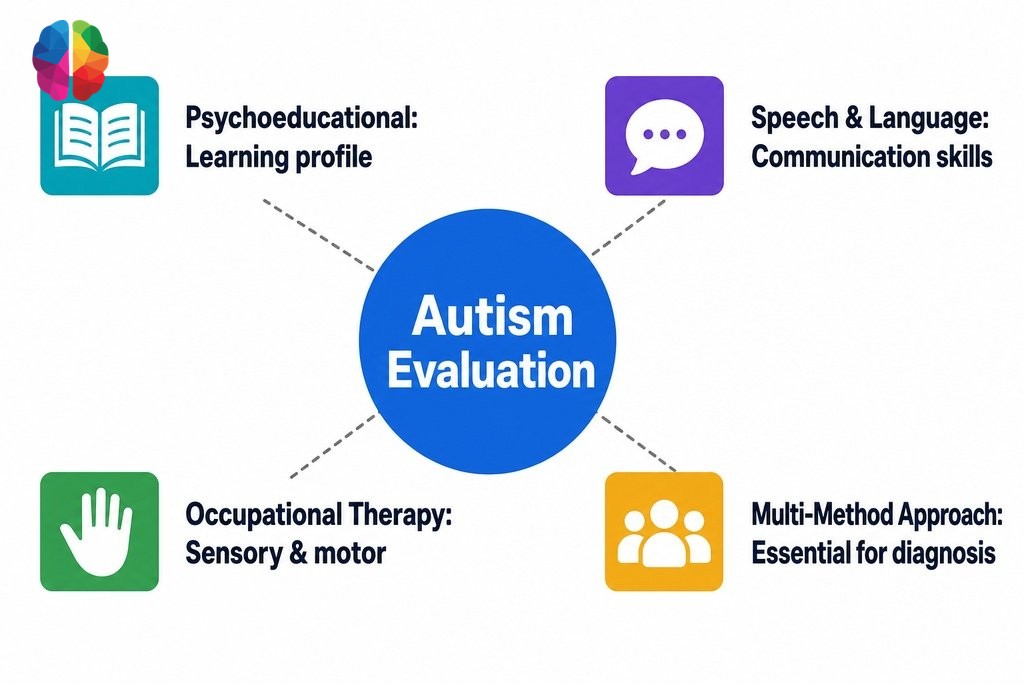 Psychoeducational:
Learning profile

Speech & Language:
Communication skills

Autism
Evaluation

Occupational Therapy:
Sensory & motor

Multi-Method Approach:
Essential for diagnosis